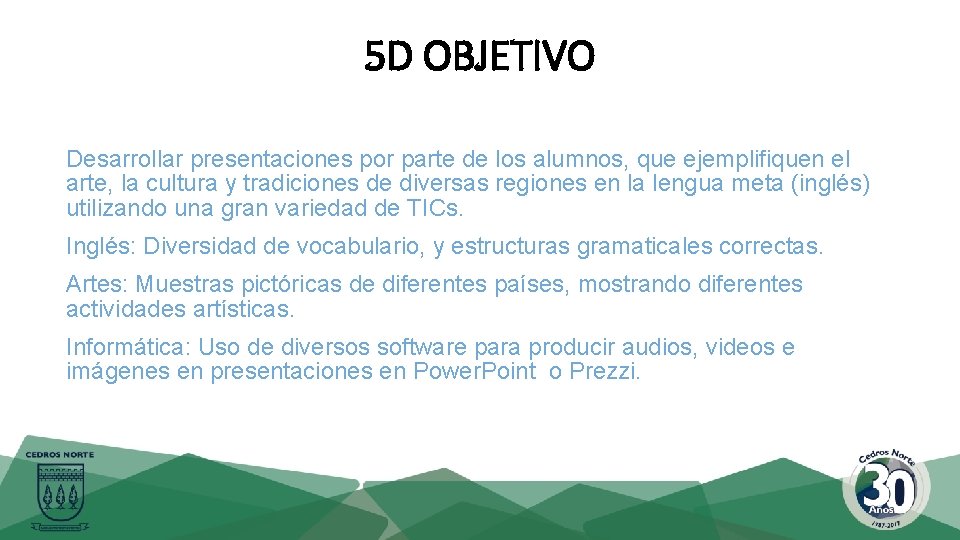 5D OBJETIVO

Desarrollar presentaciones por parte de los alumnos, que ejemplifiquen el arte, la cultura y tradiciones de diversas regiones en la lengua meta (inglés) utilizando una gran variedad de TICs.

Inglés: Diversidad de vocabulario, y estructuras gramaticales correctas.

Artes: Muestras pictóricas de diferentes países, mostrando diferentes actividades artísticas.

Informática: Uso de diversos software para producir audios, videos e imágenes en presentaciones en PowerPoint o Prezzi.

CEDROS NORTE

Cedros Norte
30
Años
1987-2017